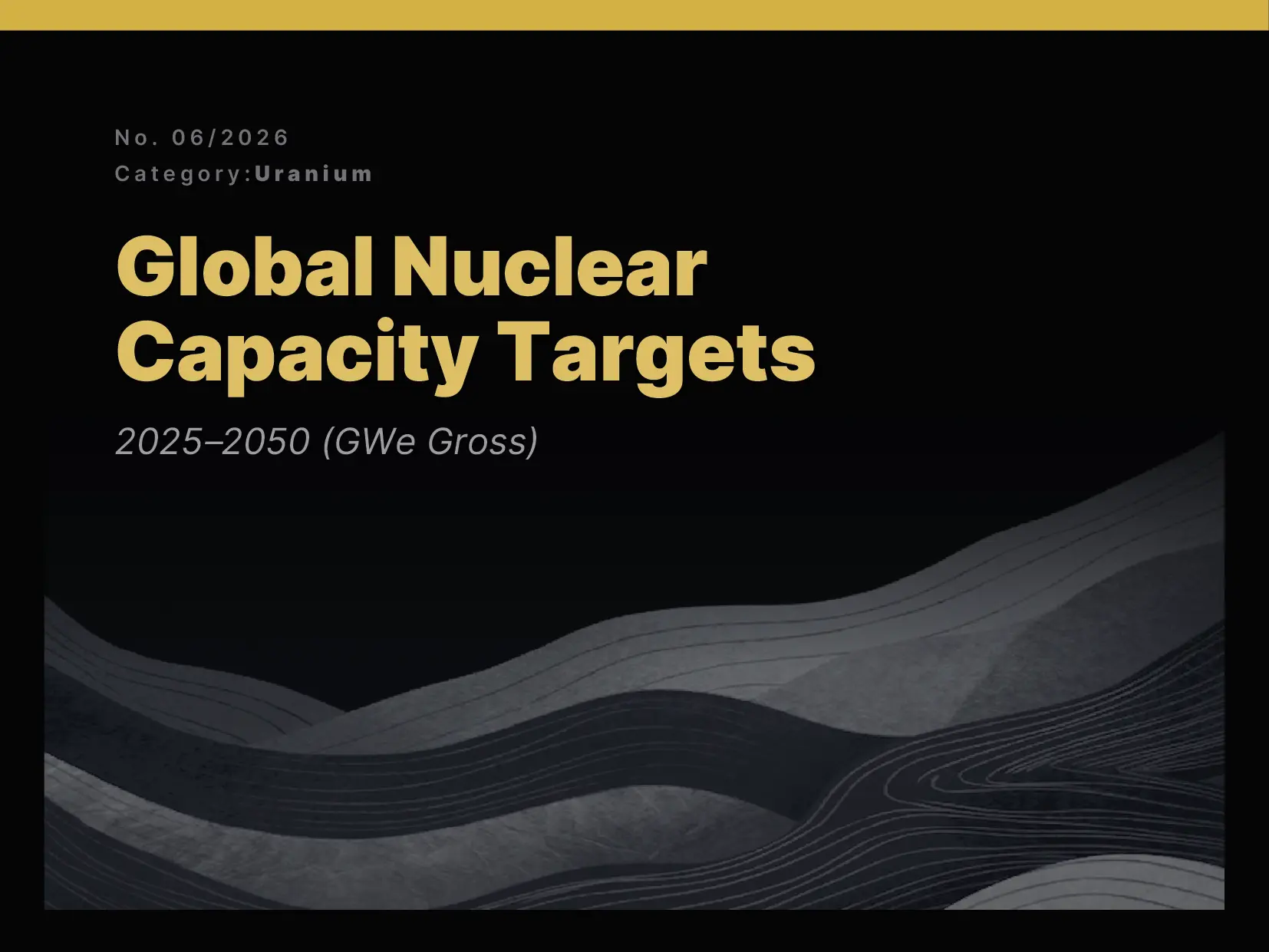 No. 06/2026
Category:Uranium

Global Nuclear Capacity Targets

2025–2050 (GWe Gross)